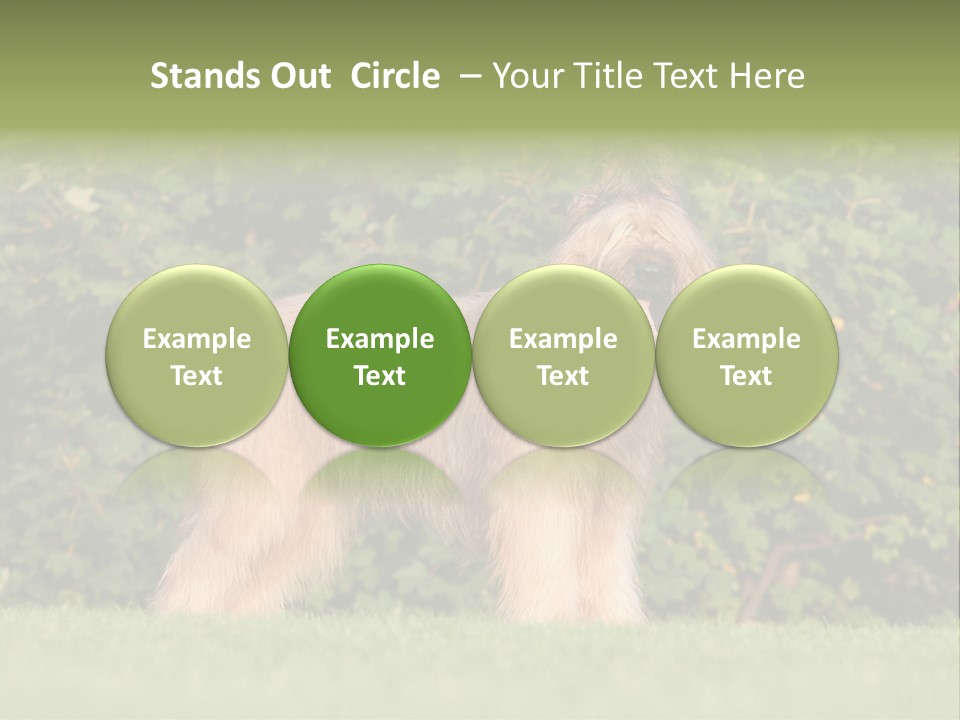 Stands Out Circle – Your Title Text Here

Example Text

Example Text

Example Text

Example Text